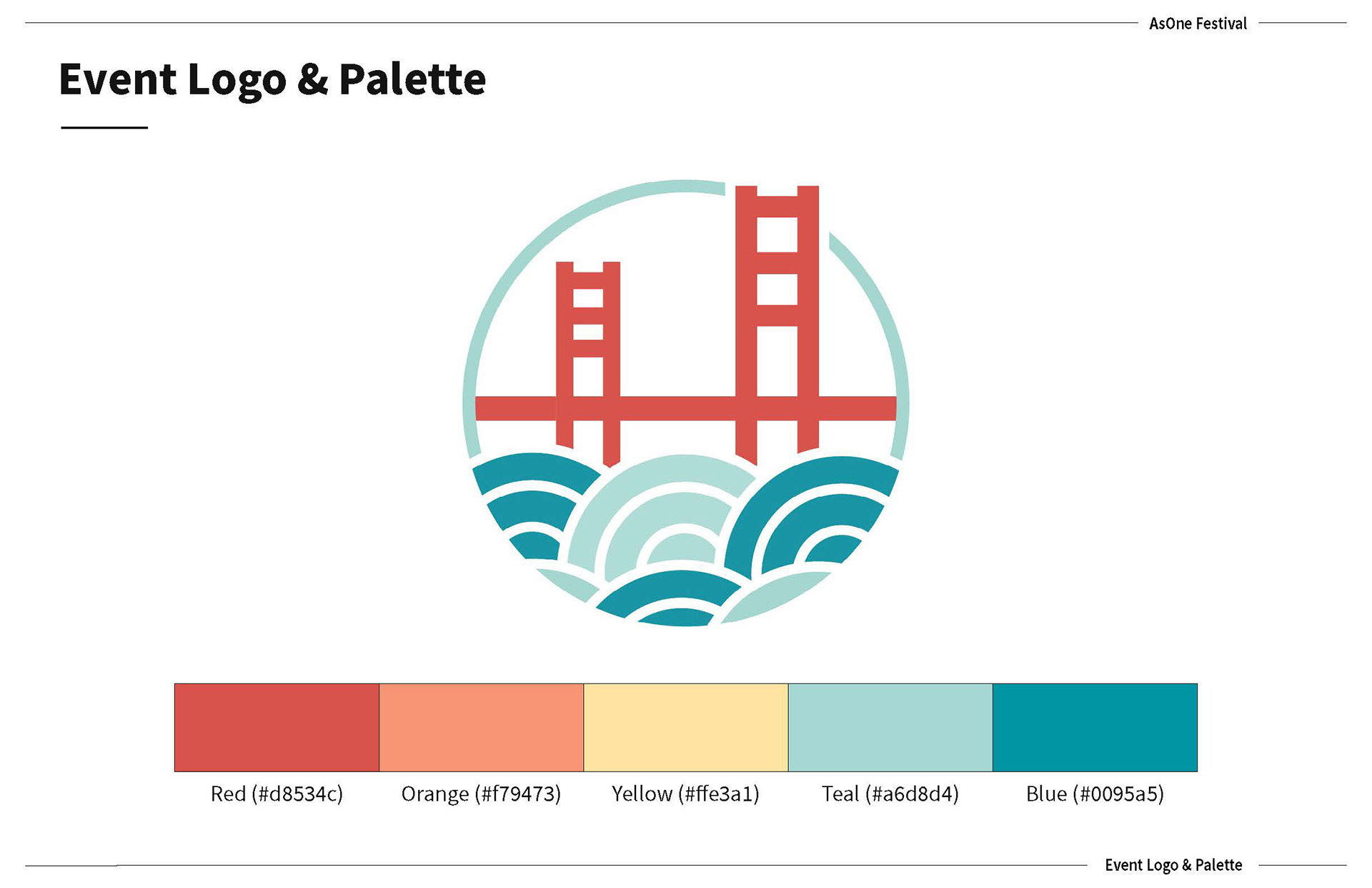 AsOne Festival

Event Logo & Palette

Red (#d8534c) Orange (#f79473) Yellow (#ffe3a1) Teal (#a6d8d4) Blue (#0095a5)

Event Logo & Palette